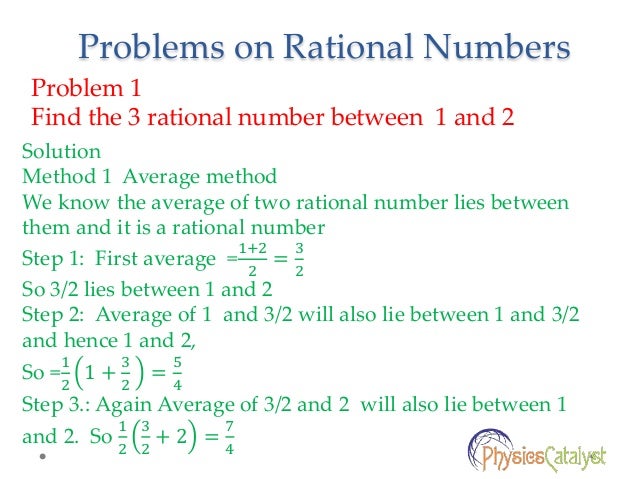 Problems on Rational Numbers

Problem 1
Find the 3 rational number between 1 and 2

Solution
Method 1 Average method
We know the average of two rational number lies between them and it is a rational number
Step 1: First average $=\frac{1+2}{2}=\frac{3}{2}$
So 3/2 lies between 1 and 2
Step 2: Average of 1 and 3/2 will also lie between 1 and 3/2 and hence 1 and 2,
So $=\frac{1}{2}\left(1+\frac{3}{2}\right)=\frac{5}{4}$
Step 3.: Again Average of 3/2 and 2 will also lie between 1 and 2. So $\frac{1}{2}\left(\frac{3}{2}+2\right)=\frac{7}{4}$

PhysicsCatalyst